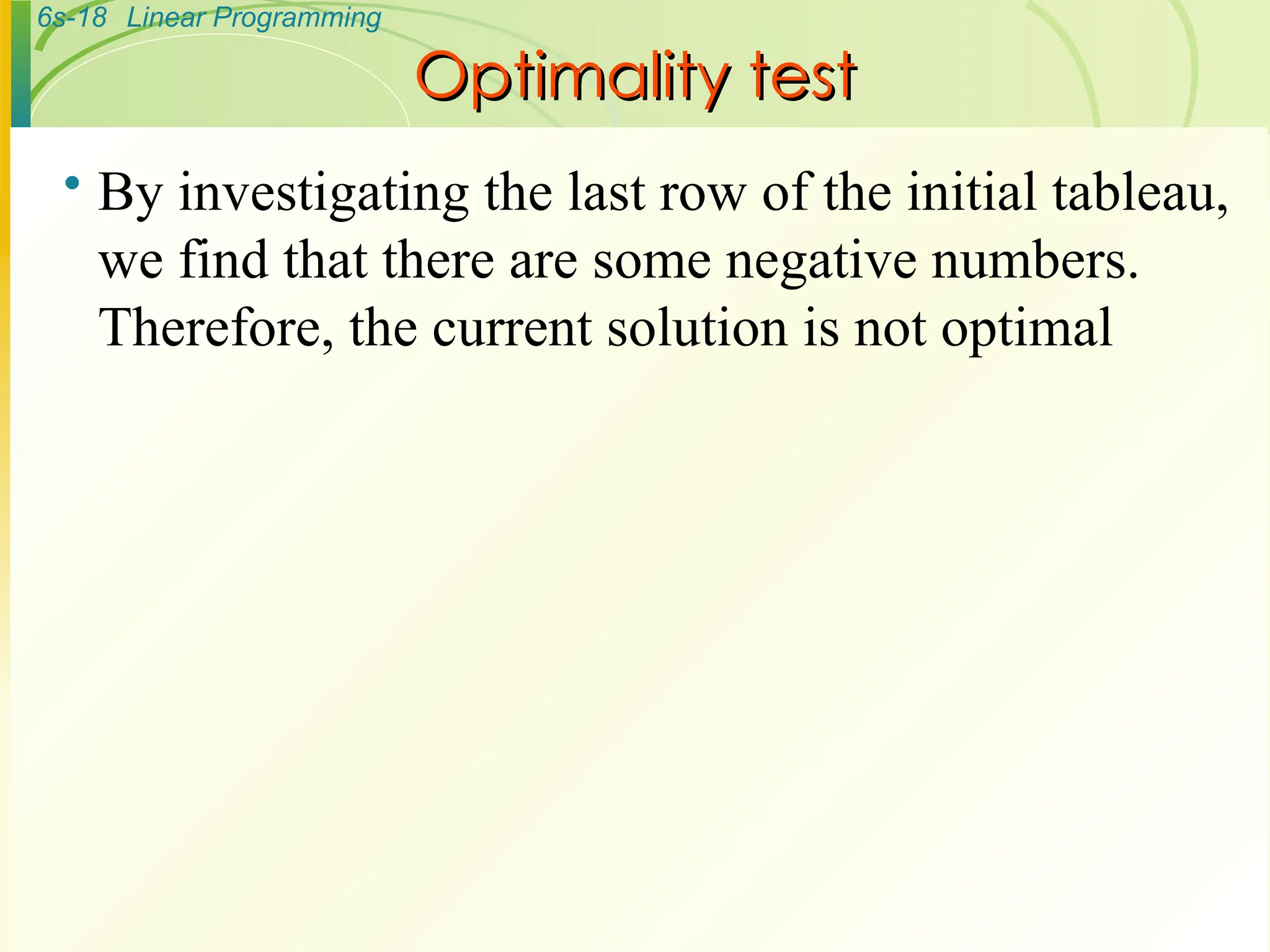 6s-18 Linear Programming

Optimality test

• By investigating the last row of the initial tableau, we find that there are some negative numbers. Therefore, the current solution is not optimal